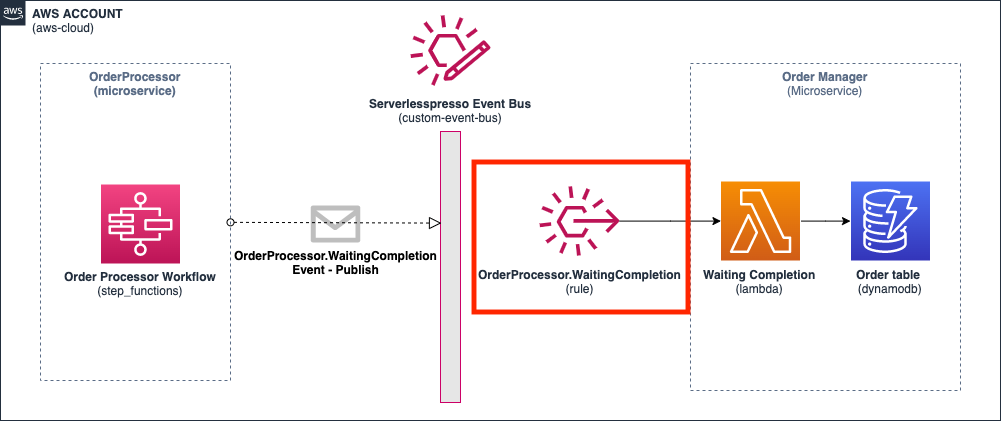 aws
AWS ACCOUNT
(aws-cloud)

OrderProcessor
(microservice)

Order Processor Workflow
(step_functions)

OrderProcessor.WaitingCompletion
Event - Publish

Serverlesspresso Event Bus
(custom-event-bus)

OrderProcessor.WaitingCompletion
(rule)

Order Manager
(Microservice)

Waiting Completion
(lambda)

Order table
(dynamodb)